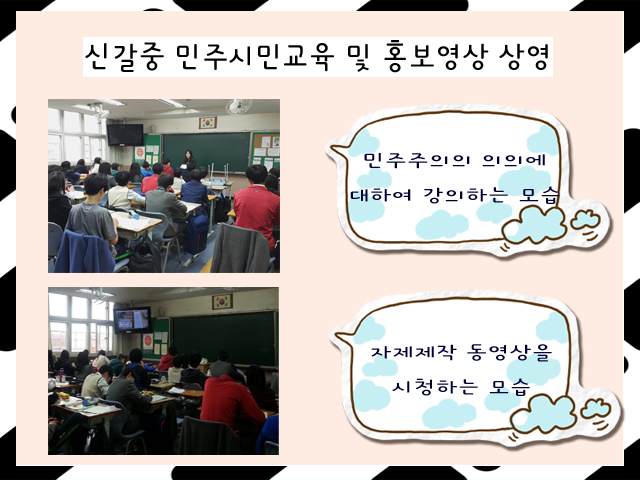 신갈중 민주시민교육 및 홍보영상 상영

민주주의의 의의에 대하여 강의하는 모습

자체제작 동영상을 시청하는 모습